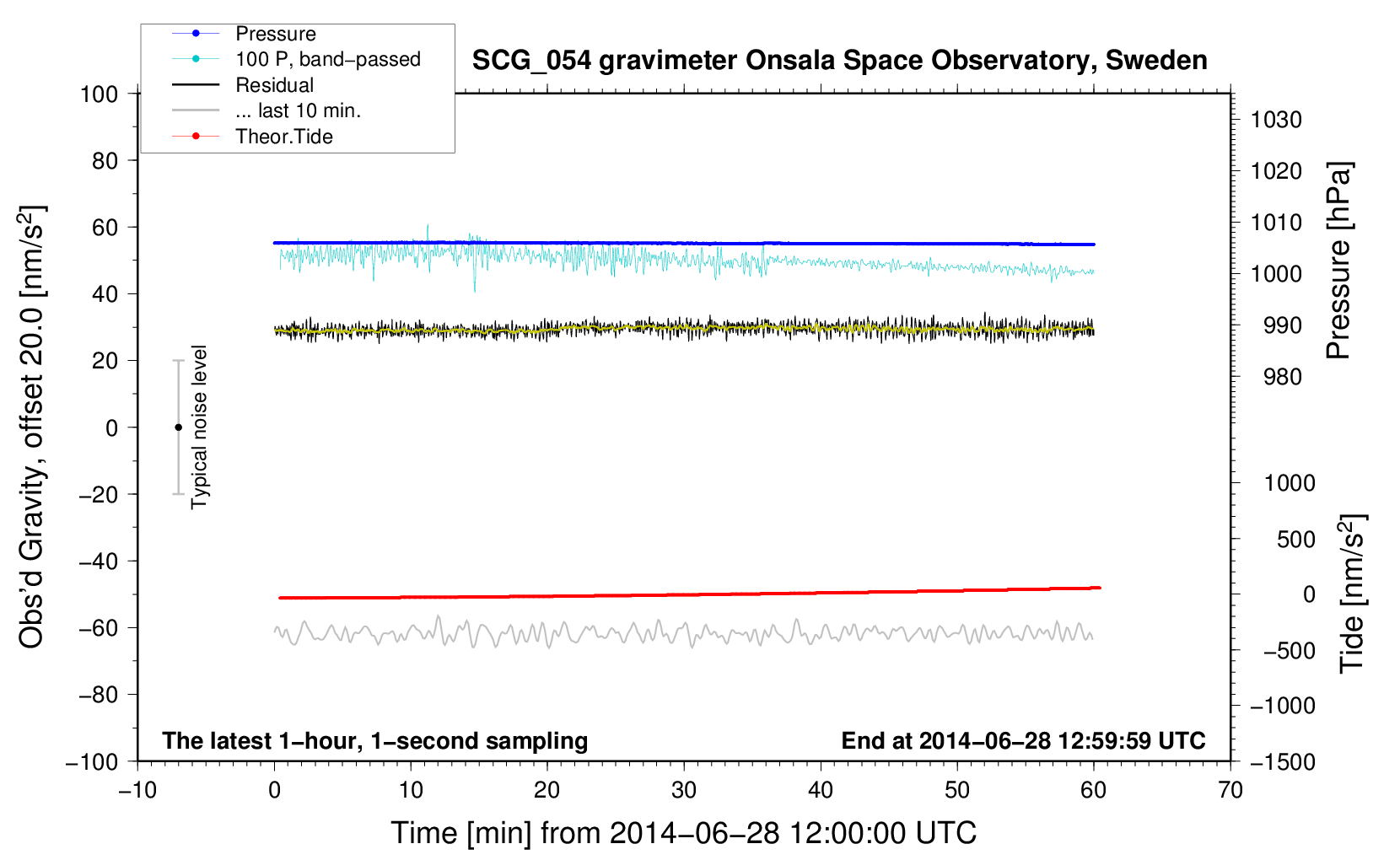 Pressure
100 P, band−passed
Residual
... last 10 min.
Theor.Tide

SCG_054 gravimeter Onsala Space Observatory, Sweden

100
80
60
40
20
0
−20
−40
−60
−80
−100

Obs'd Gravity, offset 20.0 [nm/s$^2$]

Typical noise level

1030
1020
1010
1000
990
980

Pressure [hPa]

1000
500
0
−500
−1000
−1500

Tide [nm/s$^2$]

The latest 1−hour, 1−second sampling

End at 2014−06−28 12:59:59 UTC

−10
0
10
20
30
40
50
60
70

Time [min] from 2014−06−28 12:00:00 UTC